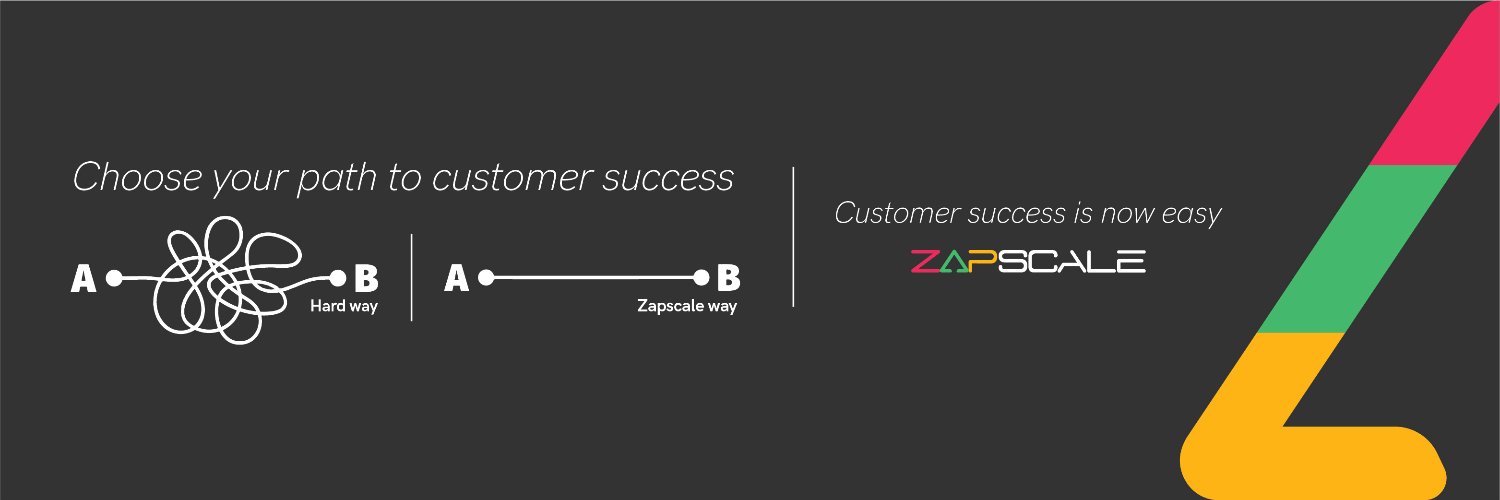 Choose your path to customer success

A B Hard way

A B Zapscale way

Customer success is now easy

ZAPSCALE